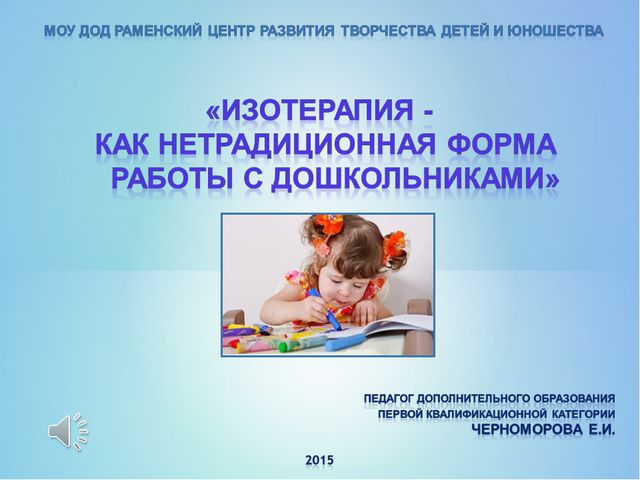 МОУ ДОД РАМЕНСКИЙ ЦЕНТР РАЗВИТИЯ ТВОРЧЕСТВА ДЕТЕЙ И ЮНОШЕСТВА

«ИЗОТЕРАПИЯ - КАК НЕТРАДИЦИОННАЯ ФОРМА РАБОТЫ С ДОШКОЛЬНИКАМИ»

ПЕДАГОГ ДОПОЛНИТЕЛЬНОГО ОБРАЗОВАНИЯ
ПЕРВОЙ КВАЛИФИКАЦИОННОЙ КАТЕГОРИИ
ЧЕРНОМОРОВА Е.И.

2015